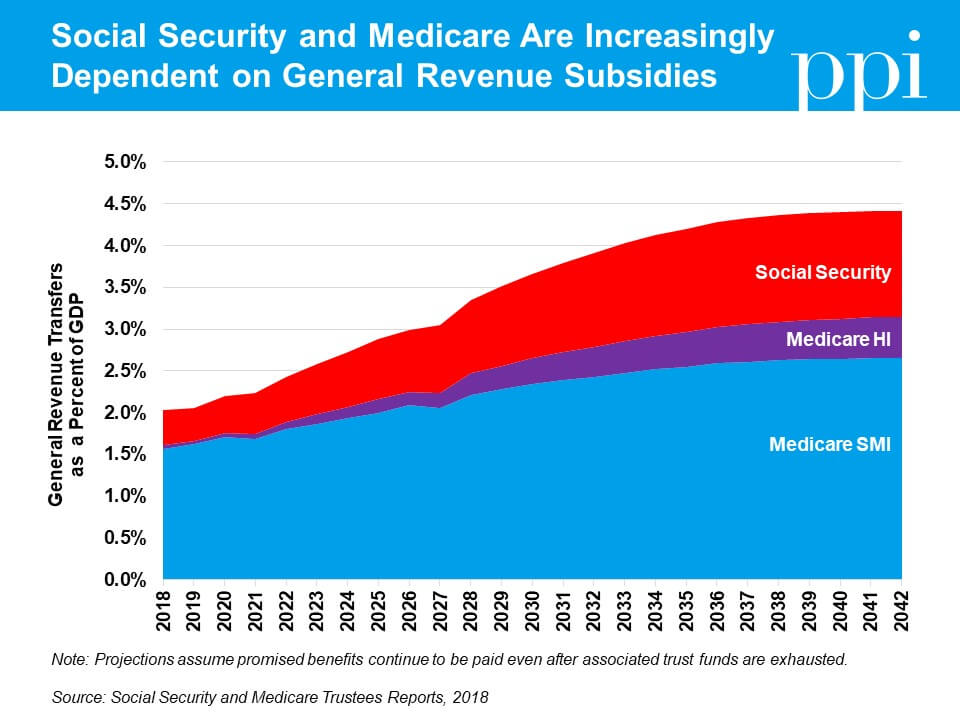 Social Security and Medicare Are Increasingly Dependent on General Revenue Subsidies

ppi

General Revenue Transfers as a Percent of GDP

5.0%
4.5%
4.0%
3.5%
3.0%
2.5%
2.0%
1.5%
1.0%
0.5%
0.0%

Social Security
Medicare HI
Medicare SMI

2018 2019 2020 2021 2022 2023 2024 2025 2026 2027 2028 2029 2030 2031 2032 2033 2034 2035 2036 2037 2038 2039 2040 2041 2042

Note: Projections assume promised benefits continue to be paid even after associated trust funds are exhausted.

Source: Social Security and Medicare Trustees Reports, 2018